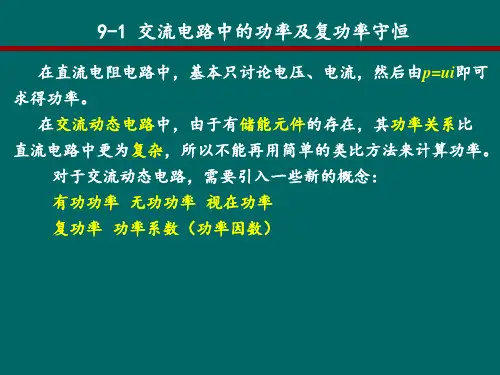 9-1 交流电路中的功率及复功率守恒

在直流电阻电路中，基本只讨论电压、电流，然后由$p=ui$即可求得功率。

在交流动态电路中，由于有储能元件的存在，其功率关系比直流电路中更为复杂，所以不能再用简单的类比方法来计算功率。

对于交流动态电路，需要引入一些新的概念：

有功功率 无功功率 视在功率

复功率 功率系数（功率因数）